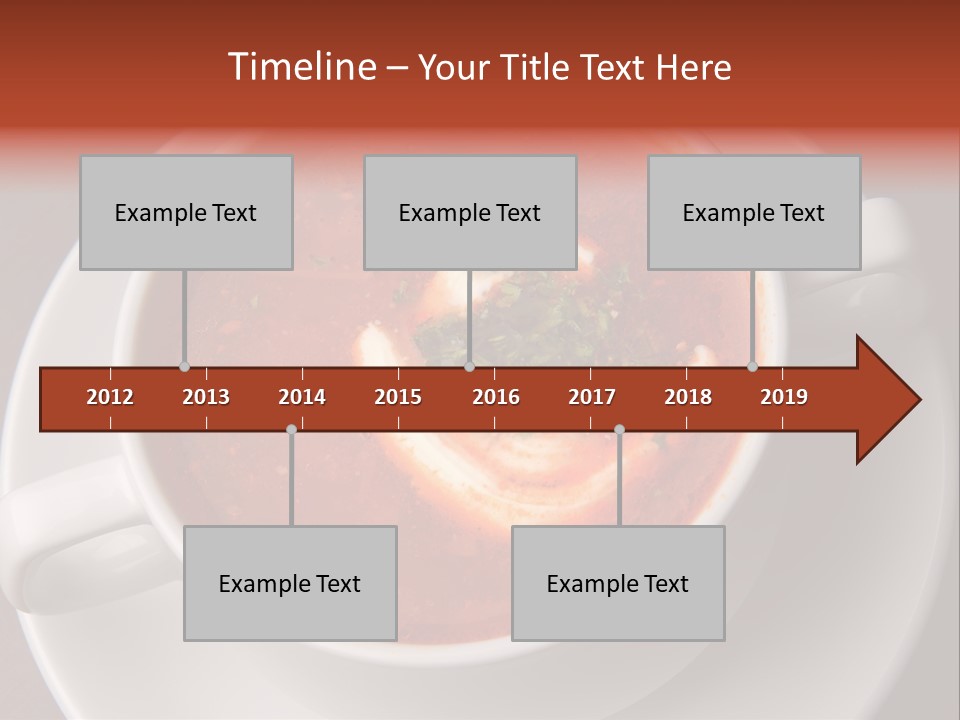 Timeline – Your Title Text Here

Example Text

Example Text

Example Text

2012 2013 2014 2015 2016 2017 2018 2019

Example Text

Example Text